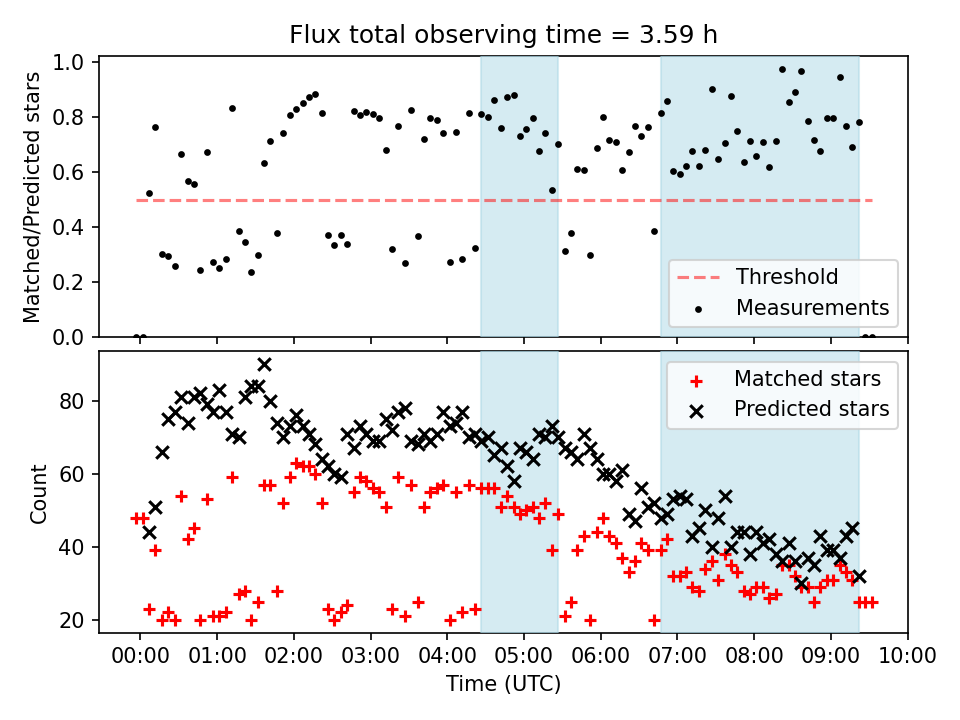 Flux total observing time = 3.59 h

Matched/Predicted stars

1.0
0.8
0.6
0.4
0.2
0.0

Threshold
Measurements

Count

80
60
40
20

Matched stars
Predicted stars

00:00 01:00 02:00 03:00 04:00 05:00 06:00 07:00 08:00 09:00 10:00

Time (UTC)